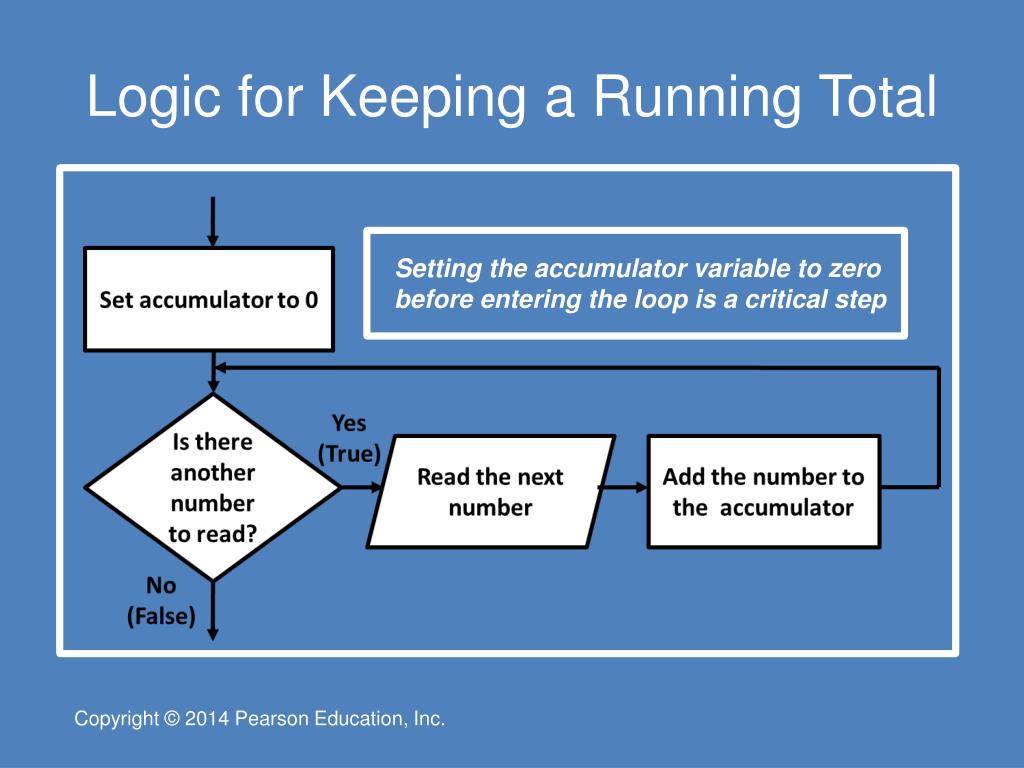 Logic for Keeping a Running Total

Set accumulator to 0

Setting the accumulator variable to zero before entering the loop is a critical step

Is there another number to read?

Yes (True)

Read the next number

Add the number to the accumulator

No (False)

Copyright © 2014 Pearson Education, Inc.